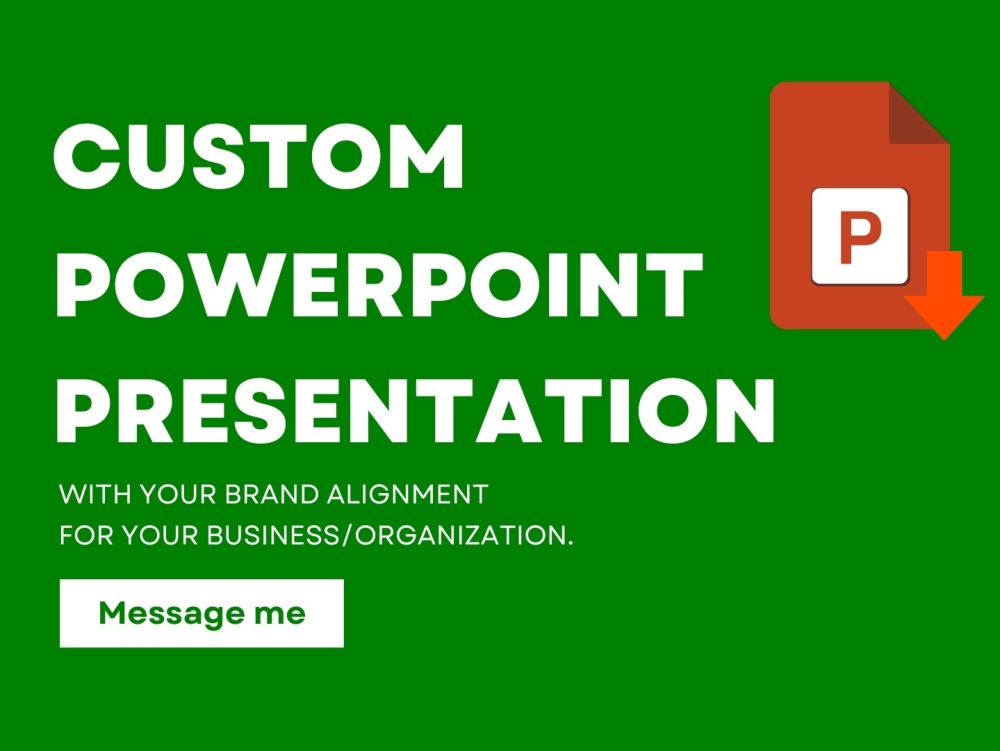 CUSTOM POWERPOINT PRESENTATION

P

WITH YOUR BRAND ALIGNMENT FOR YOUR BUSINESS/ORGANIZATION.

Message me